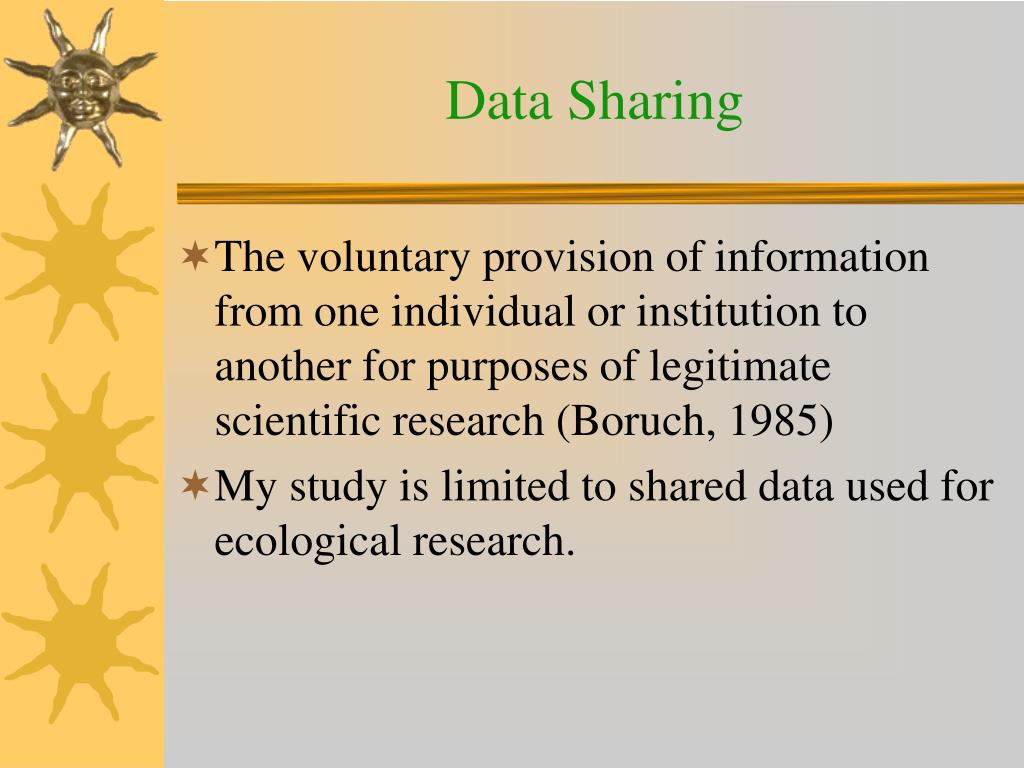 Data Sharing

The voluntary provision of information from one individual or institution to another for purposes of legitimate scientific research (Boruch, 1985)

My study is limited to shared data used for ecological research.